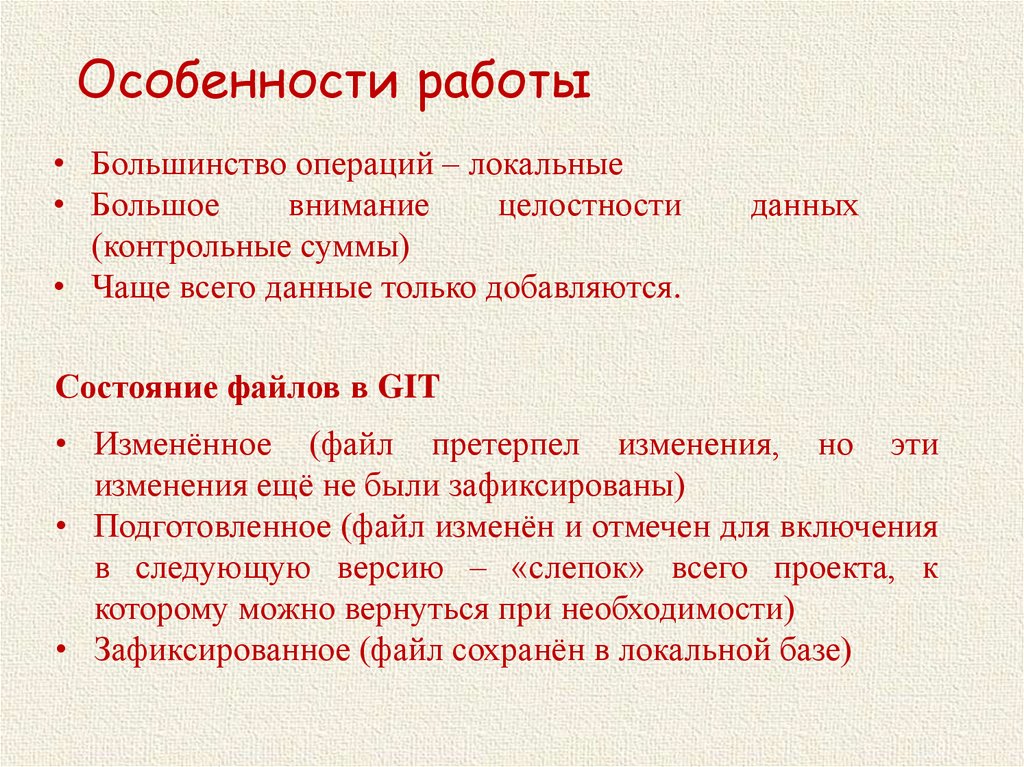 Особенности работы

• Большинство операций – локальные
• Большое внимание целостности данных (контрольные суммы)
• Чаще всего данные только добавляются.

Состояние файлов в GIT

• Изменённое (файл претерпел изменения, но эти изменения ещё не были зафиксированы)
• Подготовленное (файл изменён и отмечен для включения в следующую версию – «слепок» всего проекта, к которому можно вернуться при необходимости)
• Зафиксированное (файл сохранён в локальной базе)